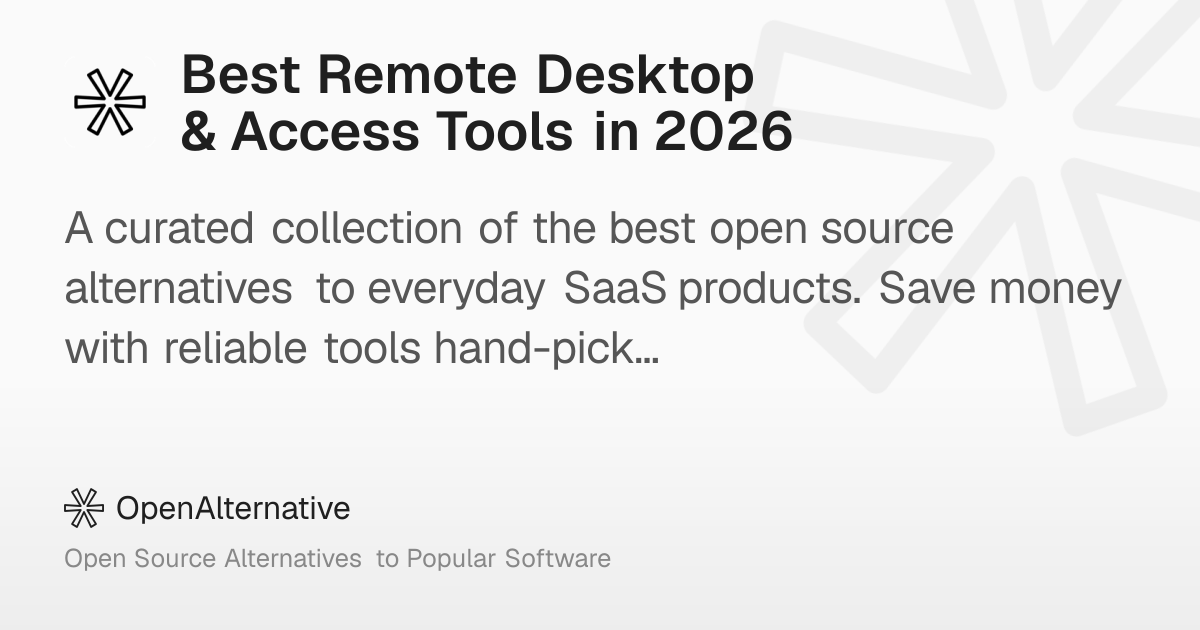 Best Remote Desktop & Access Tools in 2026

A curated collection of the best open source alternatives to everyday SaaS products. Save money with reliable tools hand-pick...

OpenAlternative

Open Source Alternatives to Popular Software